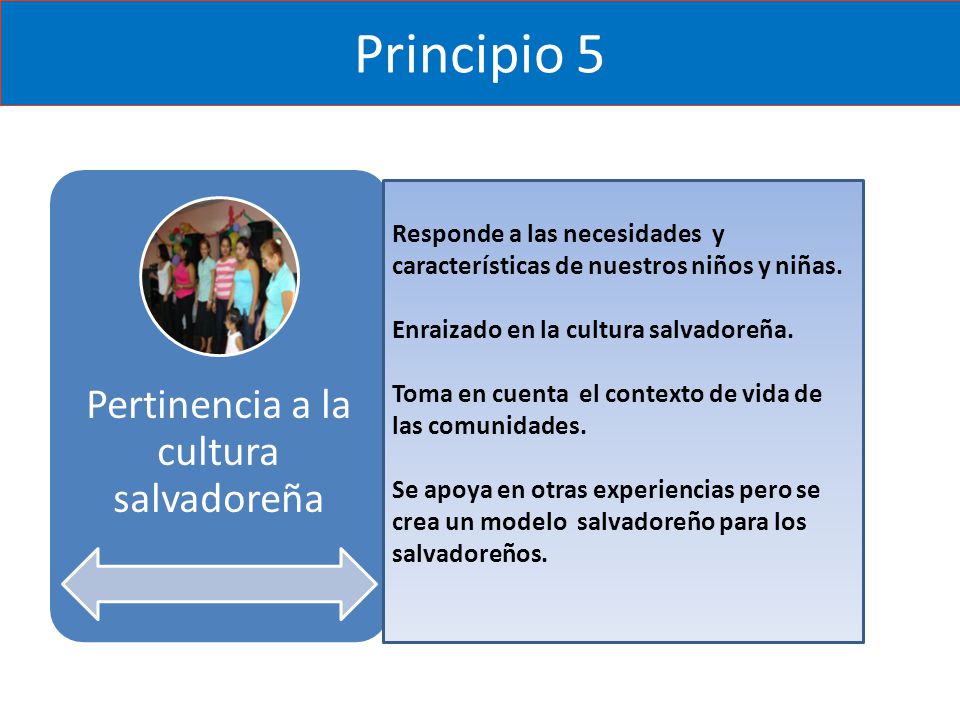 Principio 5

Pertinencia a la cultura salvadoreña

Responde a las necesidades y características de nuestros niños y niñas.

Enraizado en la cultura salvadoreña.

Toma en cuenta el contexto de vida de las comunidades.

Se apoya en otras experiencias pero se crea un modelo salvadoreño para los salvadoreños.